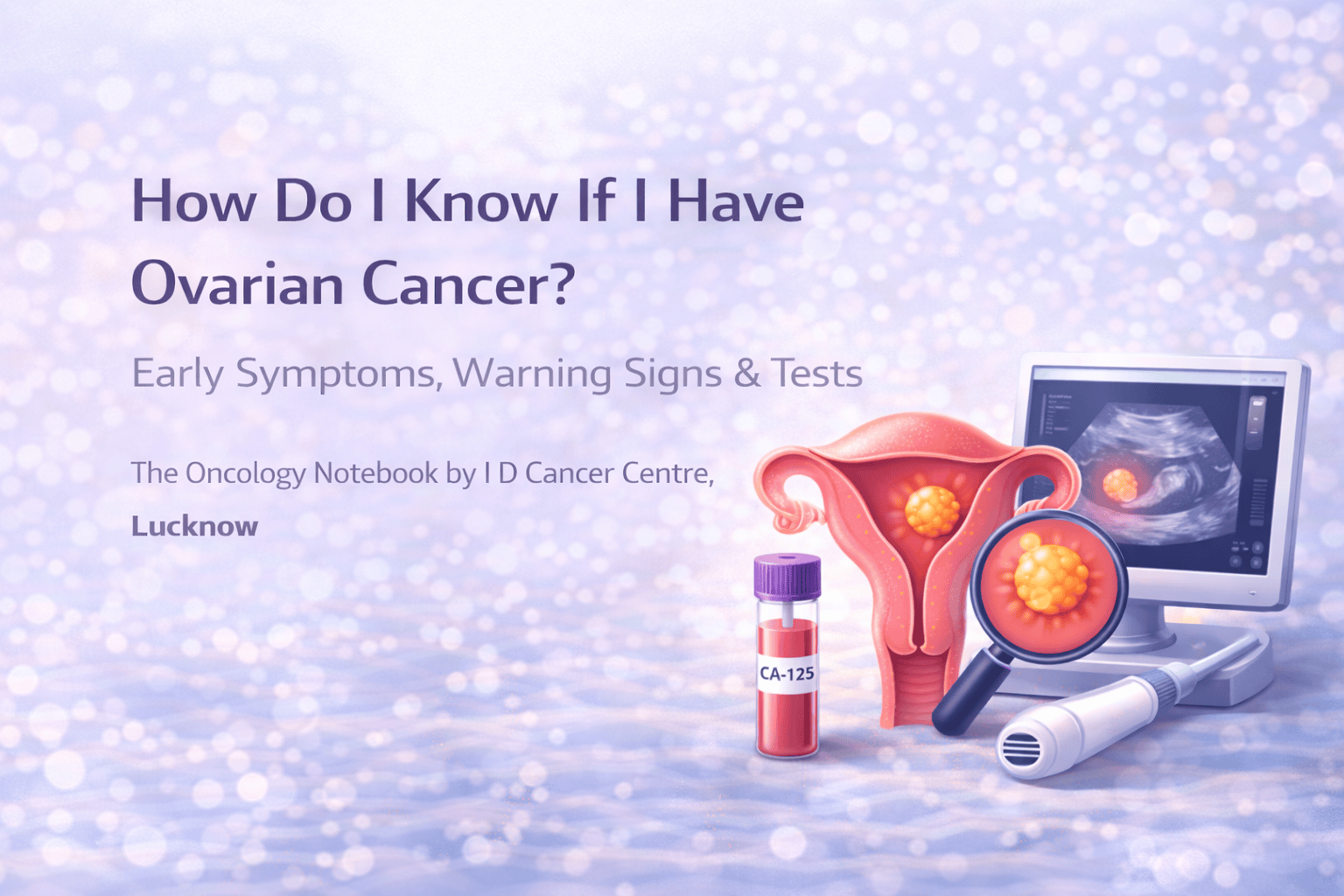 How Do I Know If I Have Ovarian Cancer?

Early Symptoms, Warning Signs & Tests

The Oncology Notebook by I D Cancer Centre,

Lucknow

CA-125